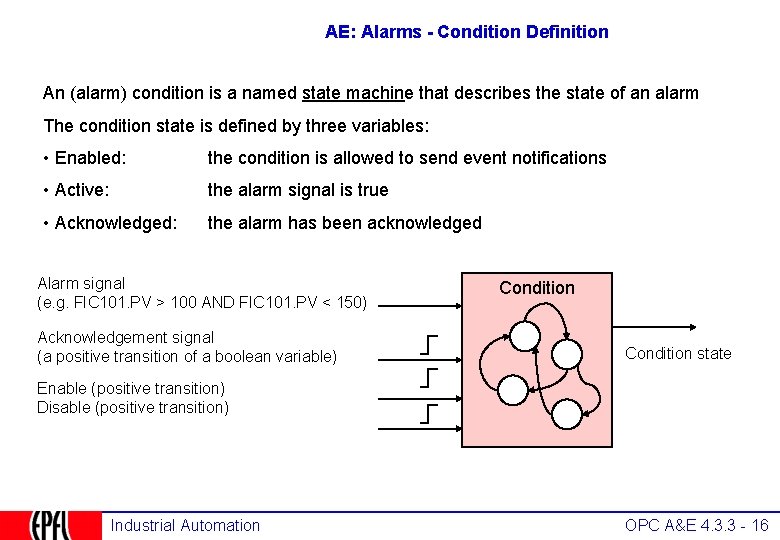 AE: Alarms - Condition Definition

An (alarm) condition is a named state machine that describes the state of an alarm

The condition state is defined by three variables:

• Enabled: the condition is allowed to send event notifications

• Active: the alarm signal is true

• Acknowledged: the alarm has been acknowledged

Alarm signal
(e.g. FIC101.PV > 100 AND FIC101.PV < 150)

Acknowledgement signal
(a positive transition of a boolean variable)

Enable (positive transition)
Disable (positive transition)

Condition

Condition state

EPFL

Industrial Automation

OPC A&E 4.3.3 - 16